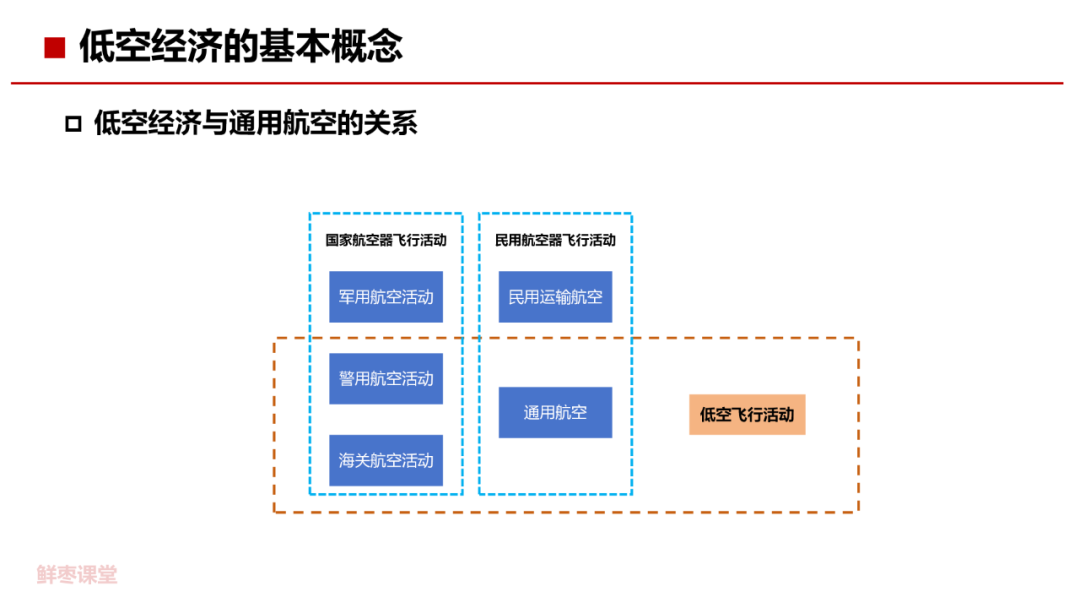 低空经济的基本概念

低空经济与通用航空的关系

国家航空器飞行活动

军用航空活动

警用航空活动

海关航空活动

民用航空器飞行活动

民用运输航空

通用航空

低空飞行活动

鲜枣课堂